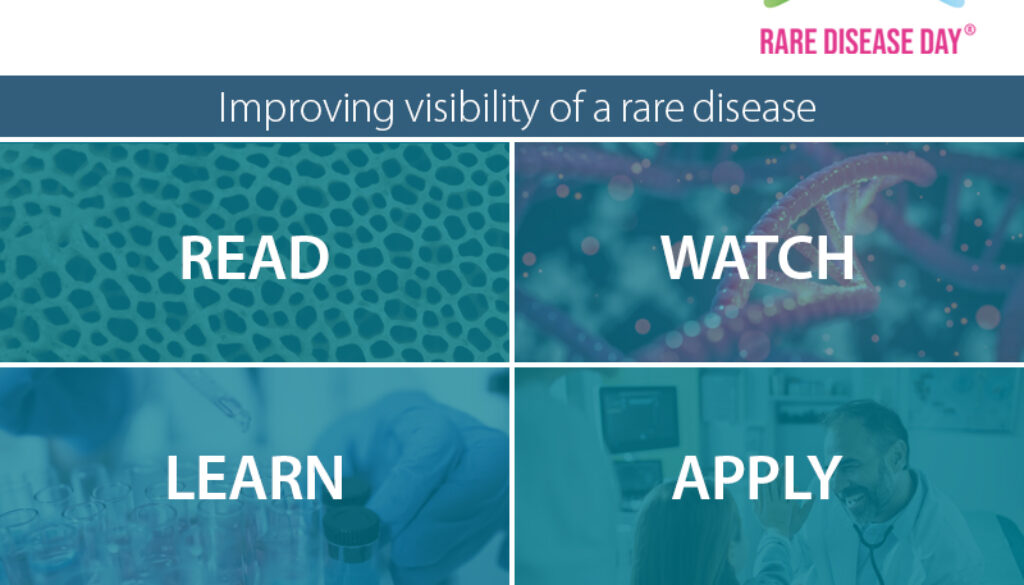 RARE DISEASE DAY®

Improving visibility of a rare disease

READ

WATCH

LEARN

APPLY